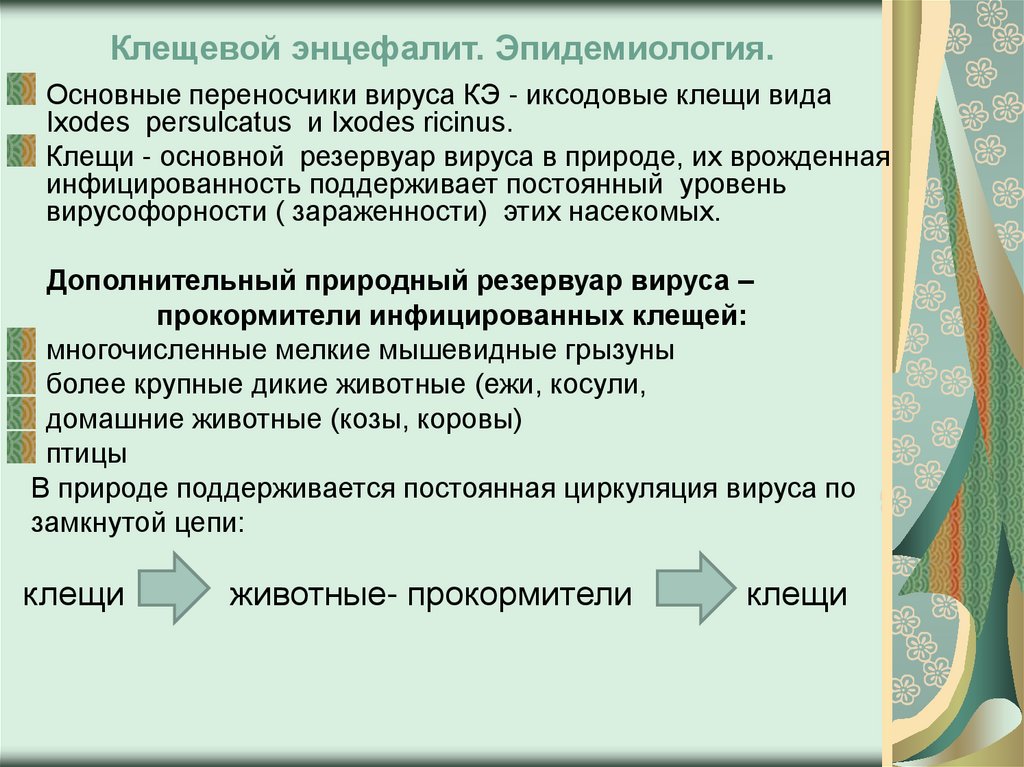 Клещевой энцефалит. Эпидемиология.

Основные переносчики вируса КЭ - иксодовые клещи вида Ixodes persulcatus и Ixodes ricinus.

Клещи - основной резервуар вируса в природе, их врожденная инфицированность поддерживает постоянный уровень вирусофорности ( зараженности) этих насекомых.

Дополнительный природный резервуар вируса – прокормители инфицированных клещей:

многочисленные мелкие мышевидные грызуны

более крупные дикие животные (ежи, косули,

домашние животные (козы, коровы)

птицы

В природе поддерживается постоянная циркуляция вируса по замкнутой цепи:

клещи животные- прокормители клещи